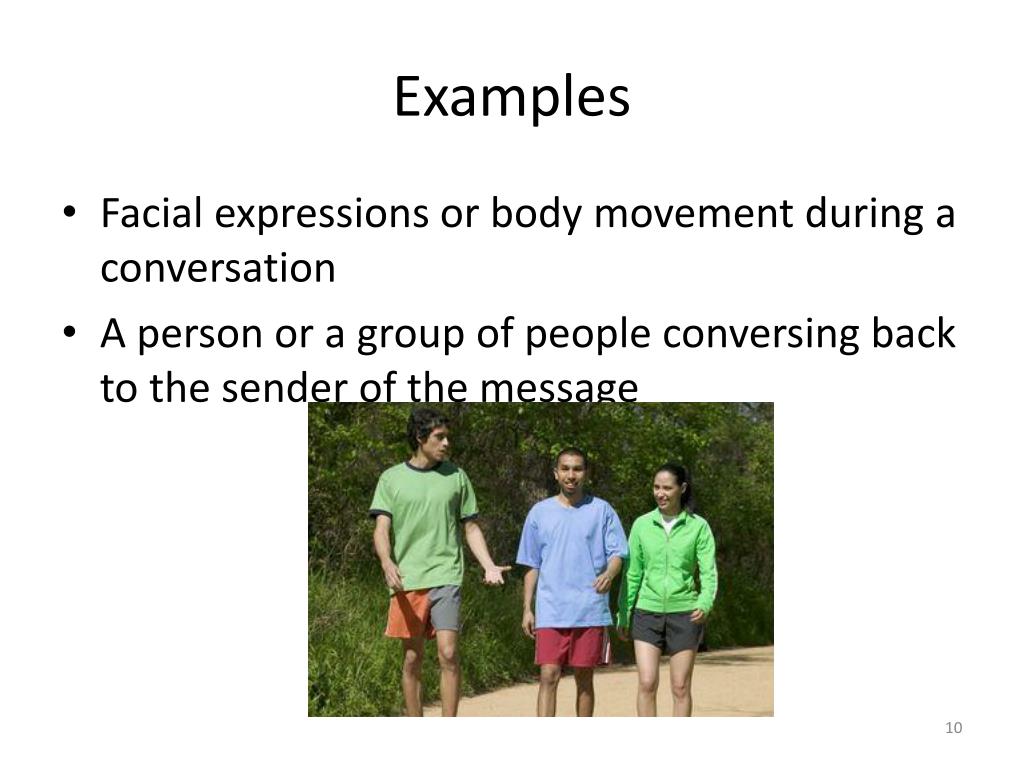 Examples

• Facial expressions or body movement during a conversation

• A person or a group of people conversing back to the sender of the message

10